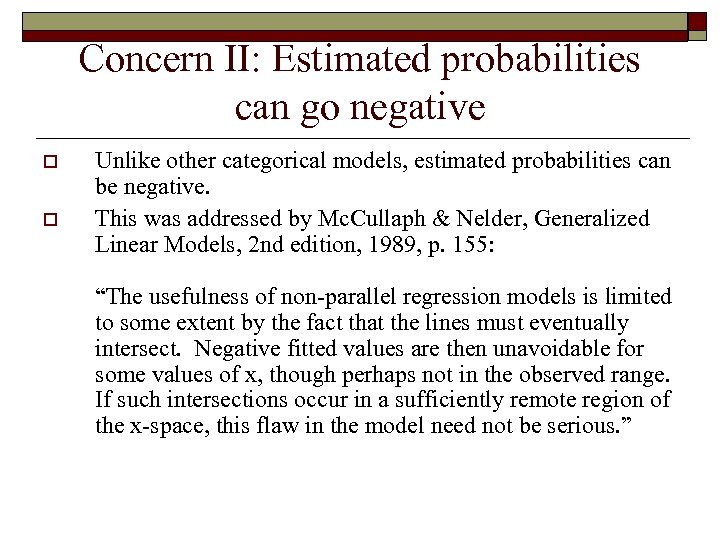 Concern II: Estimated probabilities can go negative

Unlike other categorical models, estimated probabilities can be negative.

This was addressed by McCullaph & Nelder, Generalized Linear Models, 2nd edition, 1989, p. 155:

“The usefulness of non-parallel regression models is limited to some extent by the fact that the lines must eventually intersect. Negative fitted values are then unavoidable for some values of x, though perhaps not in the observed range. If such intersections occur in a sufficiently remote region of the x-space, this flaw in the model need not be serious.”